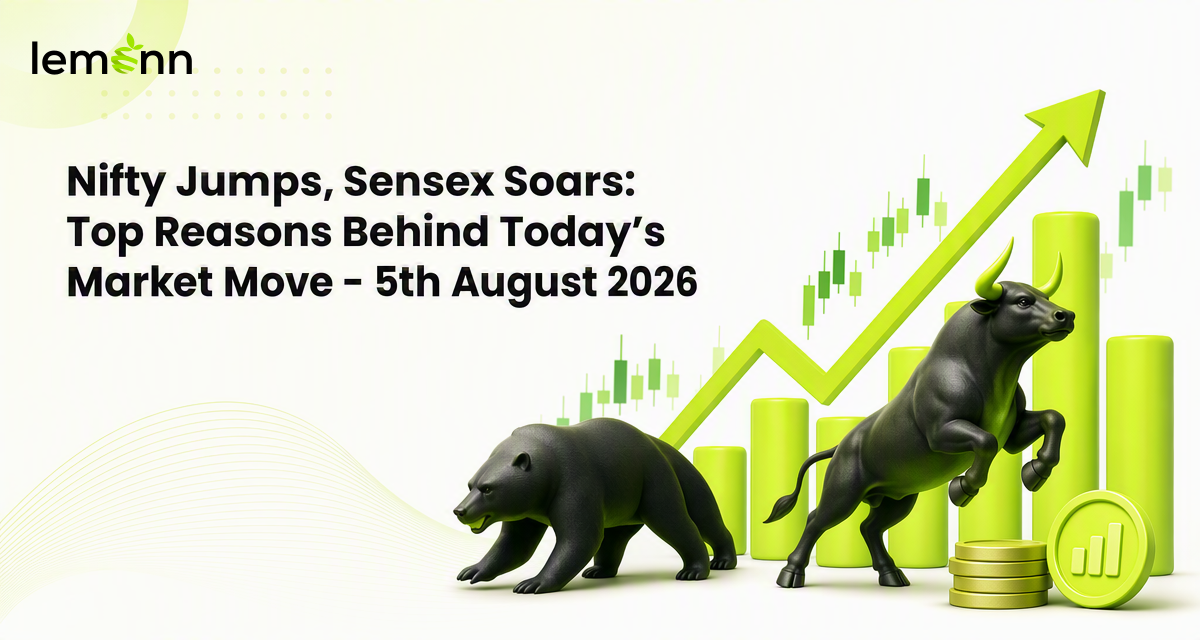 lemonn

Nifty Jumps, Sensex Soars: Top Reasons Behind Today's Market Move - 5th August 2026